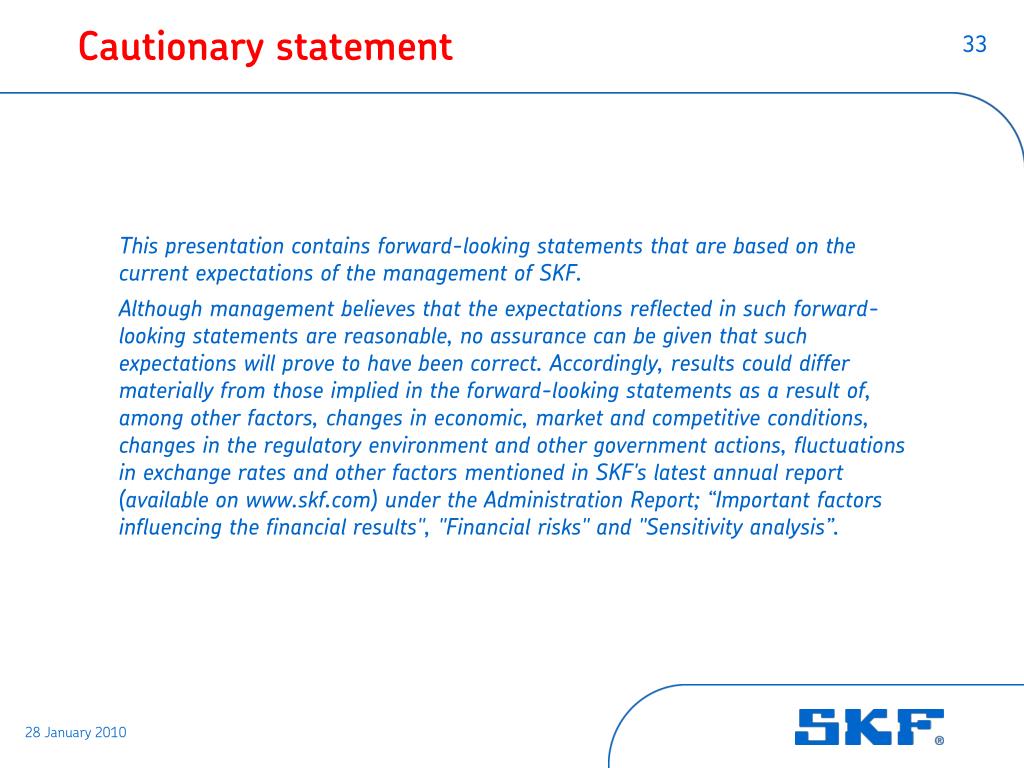 Cautionary statement

33

This presentation contains forward-looking statements that are based on the current expectations of the management of SKF.

Although management believes that the expectations reflected in such forward-looking statements are reasonable, no assurance can be given that such expectations will prove to have been correct. Accordingly, results could differ materially from those implied in the forward-looking statements as a result of, among other factors, changes in economic, market and competitive conditions, changes in the regulatory environment and other government actions, fluctuations in exchange rates and other factors mentioned in SKF's latest annual report (available on www.skf.com) under the Administration Report; “Important factors influencing the financial results", "Financial risks" and "Sensitivity analysis”.

28 January 2010

SKF®